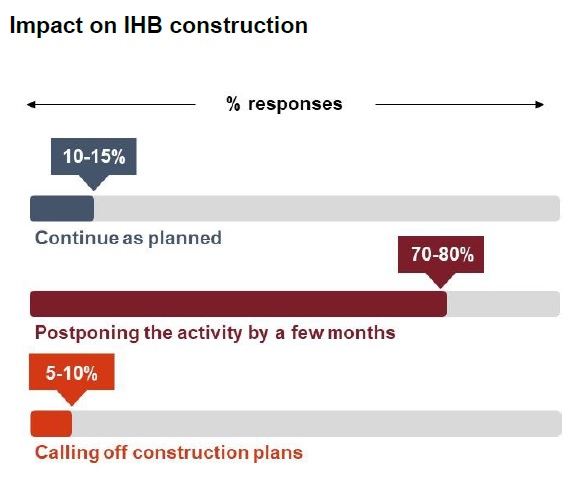 Impact on IHB construction

% responses

10-15%

Continue as planned

70-80%

Postponing the activity by a few months

5-10%

Calling off construction plans